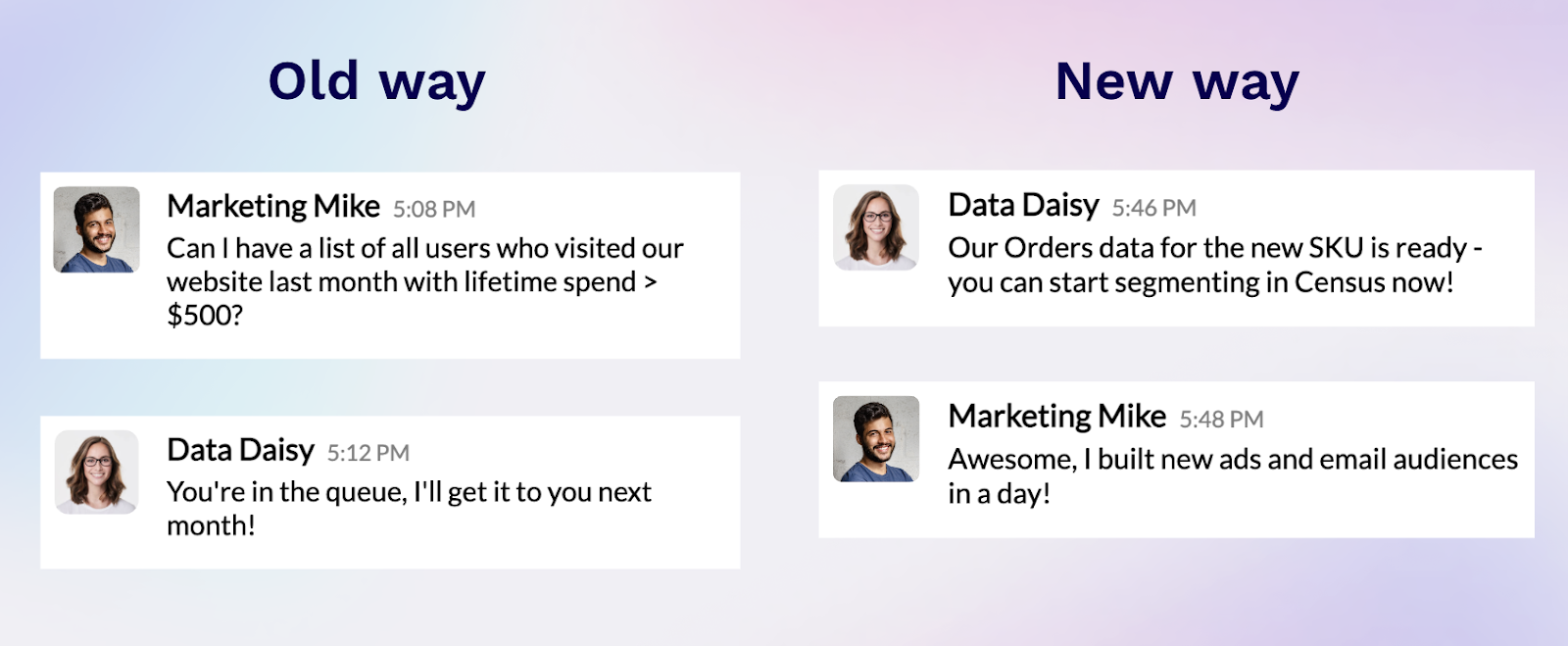 Old way

Marketing Mike 5:08 PM
Can I have a list of all users who visited our website last month with lifetime spend > $500?

Data Daisy 5:12 PM
You're in the queue, I'll get it to you next month!

New way

Data Daisy 5:46 PM
Our Orders data for the new SKU is ready - you can start segmenting in Census now!

Marketing Mike 5:48 PM
Awesome, I built new ads and email audiences in a day!